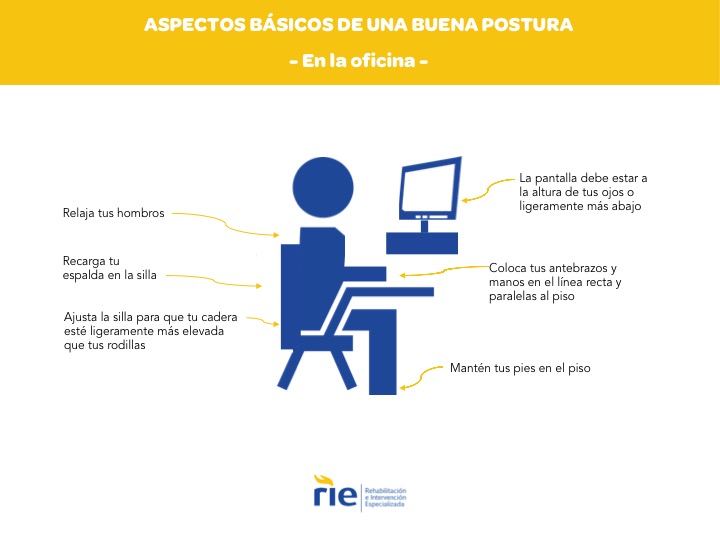 ASPECTOS BÁSICOS DE UNA BUENA POSTURA

- En la oficina -

Relaja tus hombros

Recarga tu espalda en la silla

Ajusta la silla para que tu cadera esté ligeramente más elevada que tus rodillas

La pantalla debe estar a la altura de tus ojos o ligeramente más abajo

Coloca tus antebrazos y manos en el línea recta y paralelas al piso

Mantén tus pies en el piso

rie Rehabilitación e Intervención Especializada